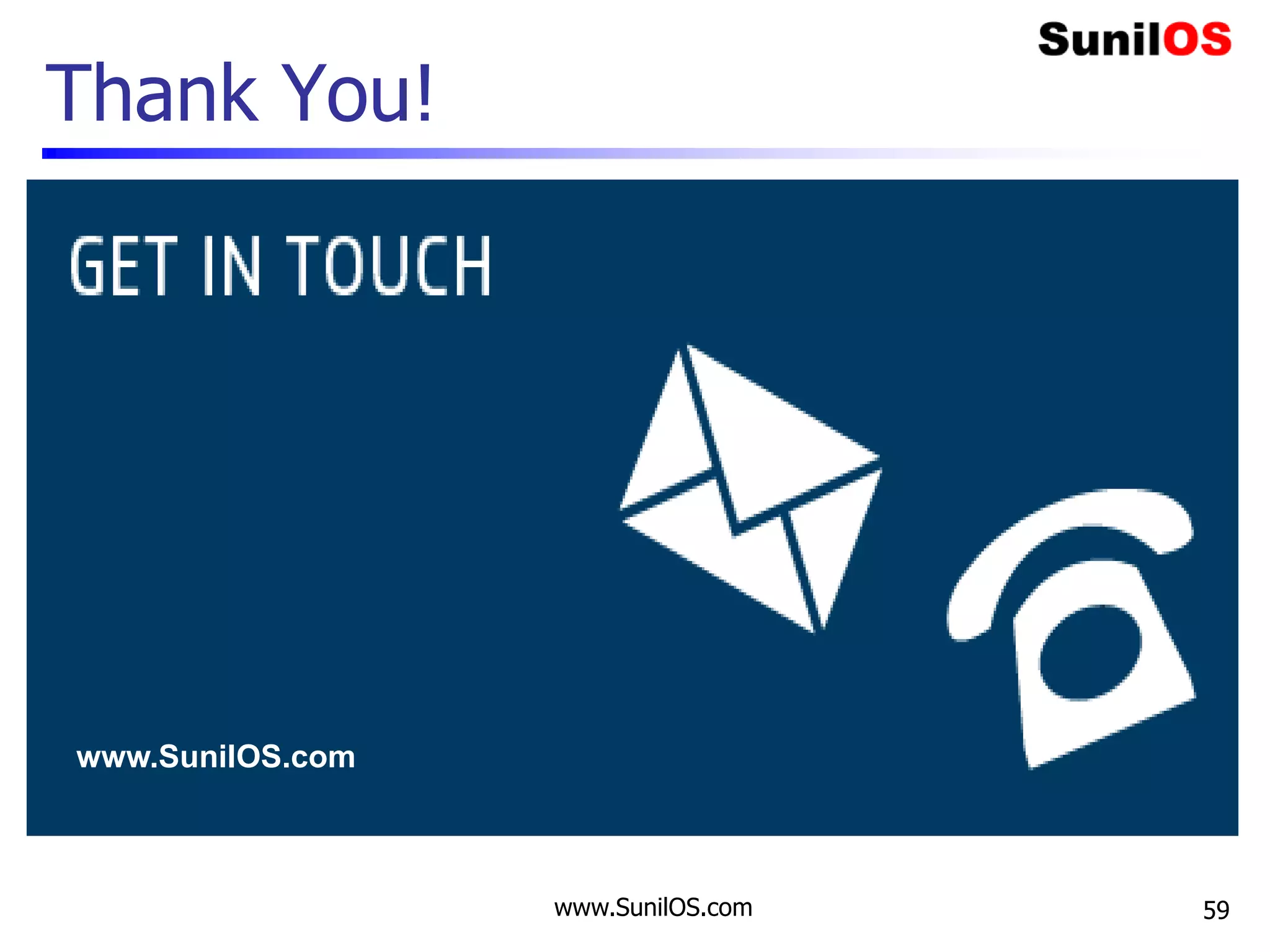 SunilOS

Thank You!

GET IN TOUCH

www.SunilOS.com

www.SunilOS.com

59